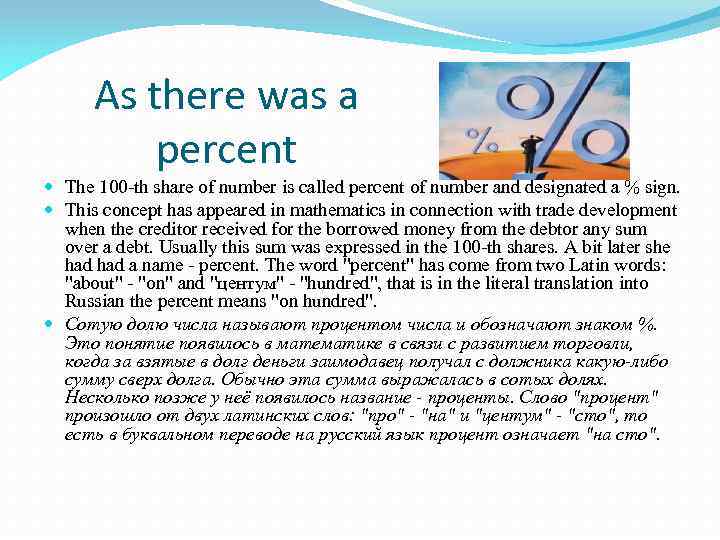 As there was a percent

The 100-th share of number is called percent of number and designated a % sign.

This concept has appeared in mathematics in connection with trade development when the creditor received for the borrowed money from the debtor any sum over a debt. Usually this sum was expressed in the 100-th shares. A bit later she had had a name - percent. The word "percent" has come from two Latin words: "about" - "on" and "центум" - "hundred", that is in the literal translation into Russian the percent means "on hundred".

Сотую долю числа называют процентом числа и обозначают знаком %. Это понятие появилось в математике в связи с развитием торговли, когда за взятые в долг деньги заимодавец получал с должника какую-либо сумму сверх долга. Обычно эта сумма выражалась в сотых долях. Несколько позже у неё появилось название - проценты. Слово "процент" произошло от двух латинских слов: "про" - "на" и "центум" - "сто", то есть в буквальном переводе на русский язык процент означает "на сто".